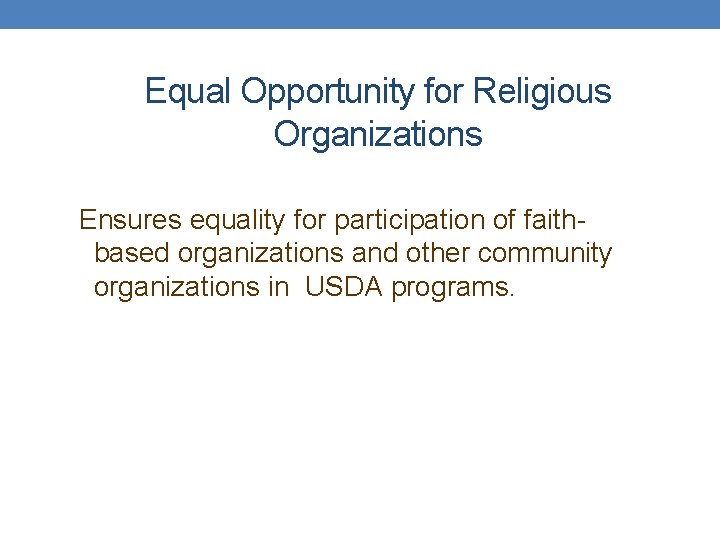 Equal Opportunity for Religious Organizations

Ensures equality for participation of faith-based organizations and other community organizations in USDA programs.